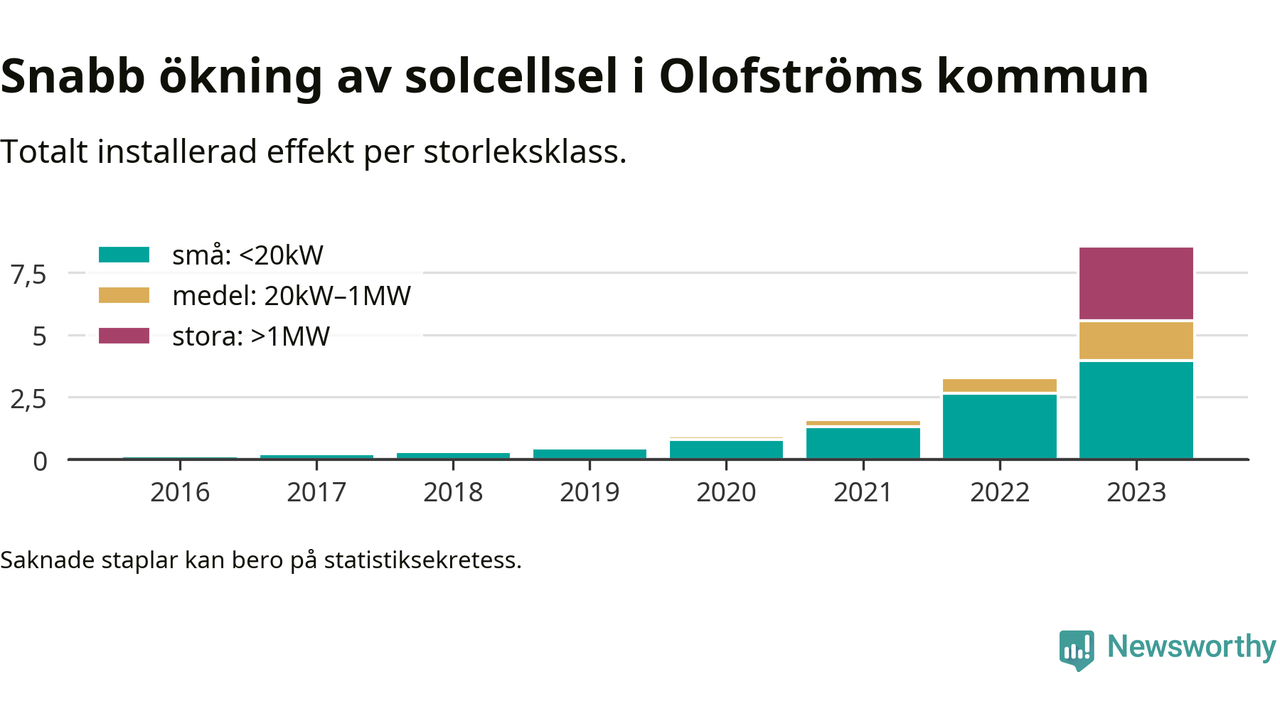 Snabb ökning av solcellsel i Olofströms kommun

Totalt installerad effekt per storleksklass.

små: <20kW
medel: 20kW–1MW
stora: >1MW

7,5
5
2,5
0

2016 2017 2018 2019 2020 2021 2022 2023

Saknade staplar kan bero på statistiksekretess.

Newsworthy